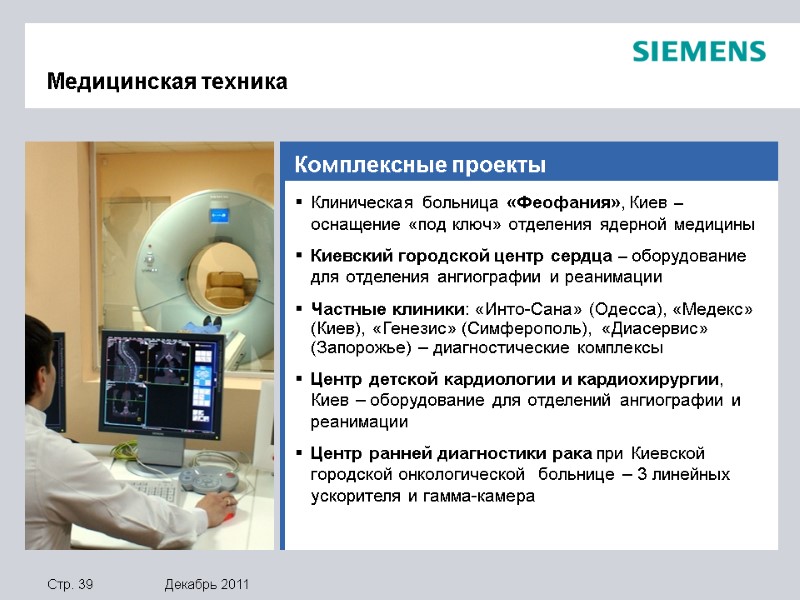 SIEMENS

Медицинская техника

Комплексные проекты

▪ Клиническая больница «Феофания», Киев – оснащение «под ключ» отделения ядерной медицины

▪ Киевский городской центр сердца – оборудование для отделения ангиографии и реанимации

▪ Частные клиники: «Инто-Сана» (Одесса), «Медекс» (Киев), «Генезис» (Симферополь), «Диасервис» (Запорожье) – диагностические комплексы

▪ Центр детской кардиологии и кардиохирургии, Киев – оборудование для отделений ангиографии и реанимации

▪ Центр ранней диагностики рака при Киевской городской онкологической больнице – 3 линейных ускорителя и гамма-камера

Стр. 39 Декабрь 2011